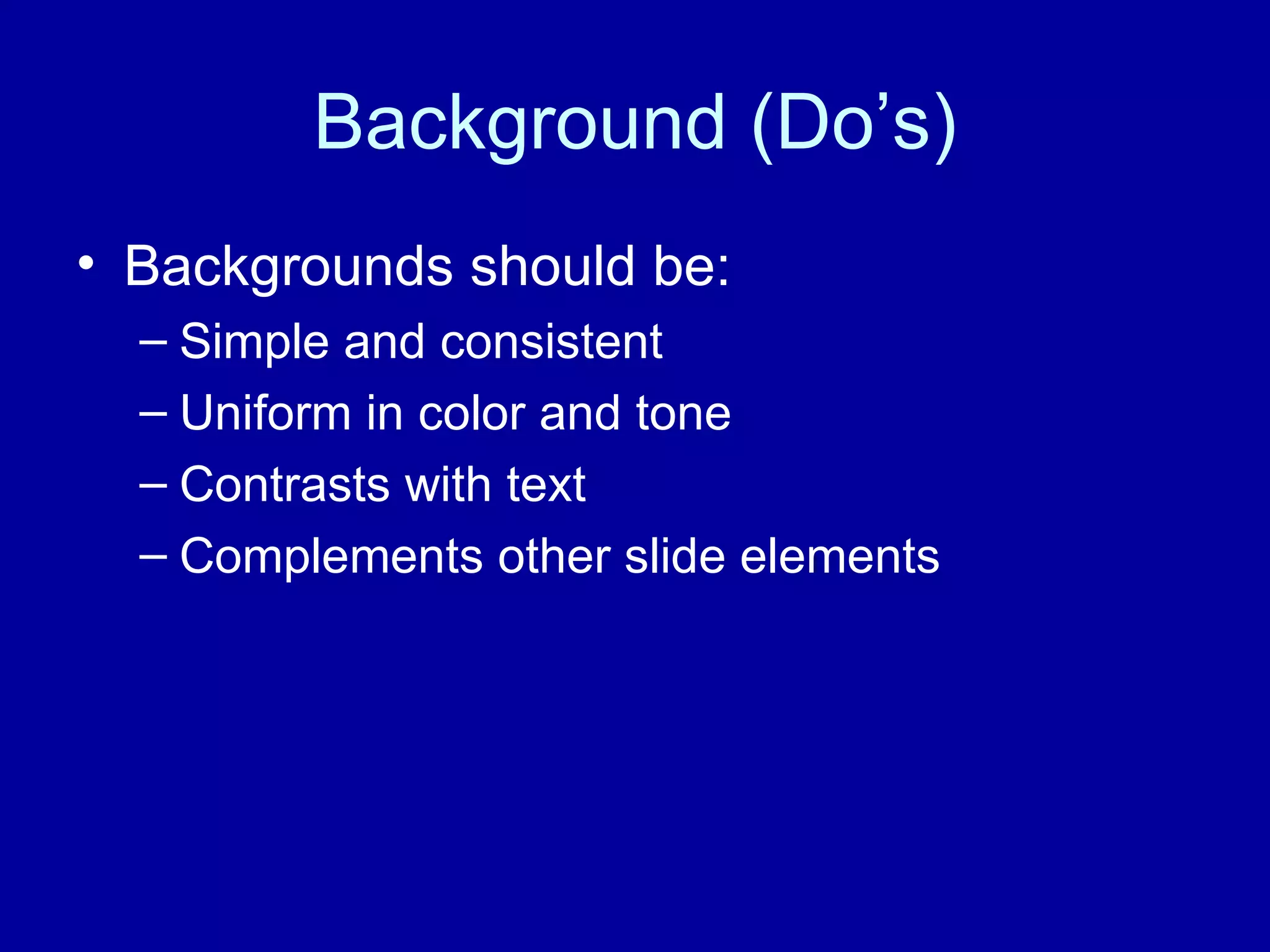 Background (Do’s)

• Backgrounds should be:
– Simple and consistent
– Uniform in color and tone
– Contrasts with text
– Complements other slide elements